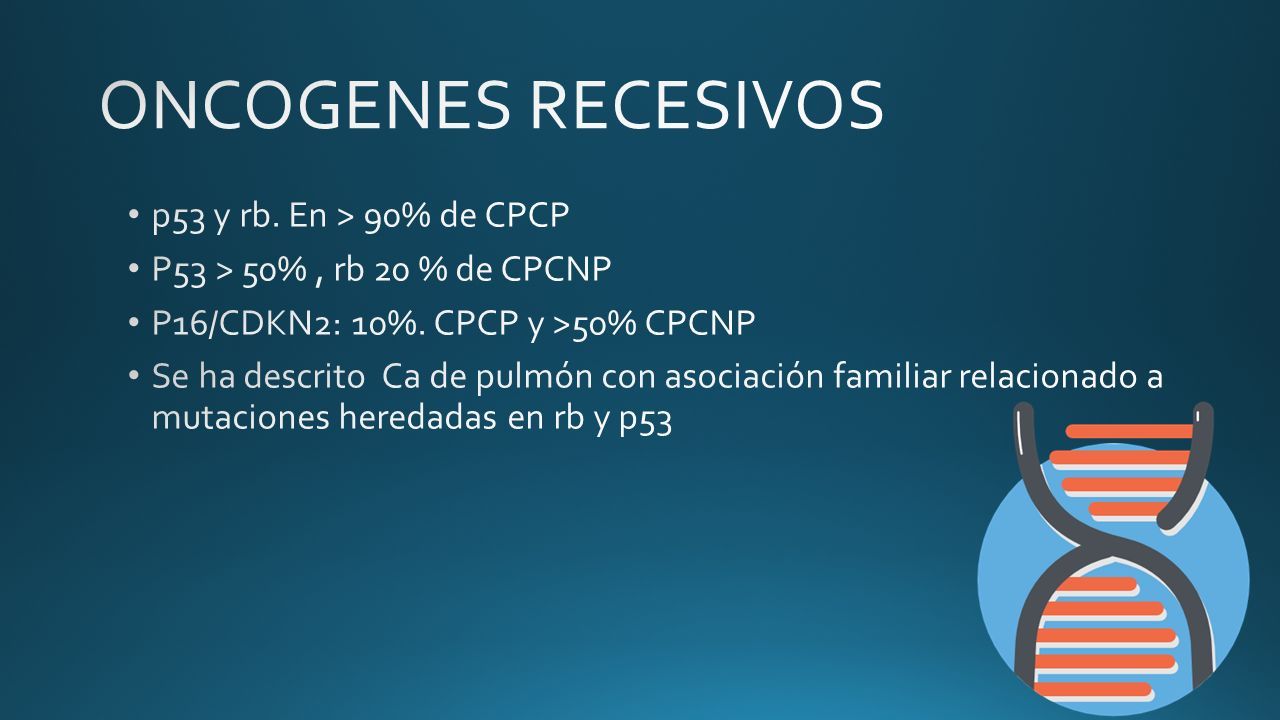 ONCOGENES RECESIVOS

• p53 y rb. En > 90% de CPCP
• P53 > 50% , rb 20 % de CPCNP
• P16/CDKN2: 10%. CPCP y >50% CPCNP
• Se ha descrito Ca de pulmón con asociación familiar relacionado a mutaciones heredadas en rb y p53